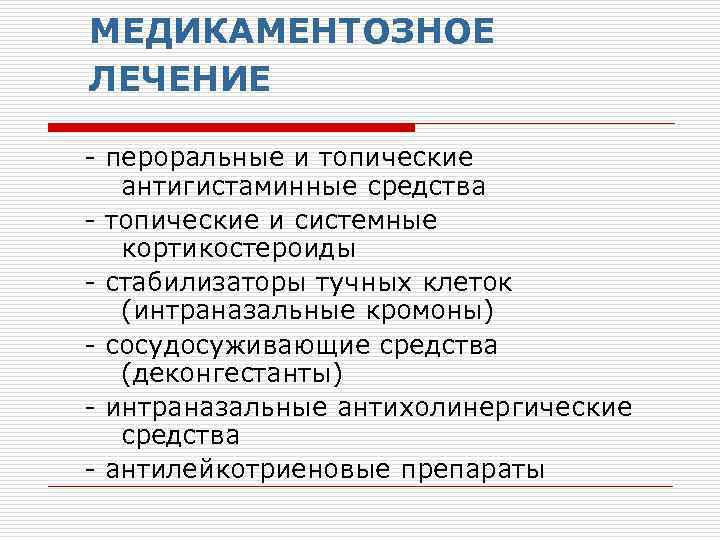 МЕДИКАМЕНТОЗНОЕ ЛЕЧЕНИЕ

- пероральные и топические антигистаминные средства
- топические и системные кортикостероиды
- стабилизаторы тучных клеток (интраназальные кромоны)
- сосудосуживающие средства (деконгестанты)
- интраназальные антихолинергические средства
- антилейкотриеновые препараты